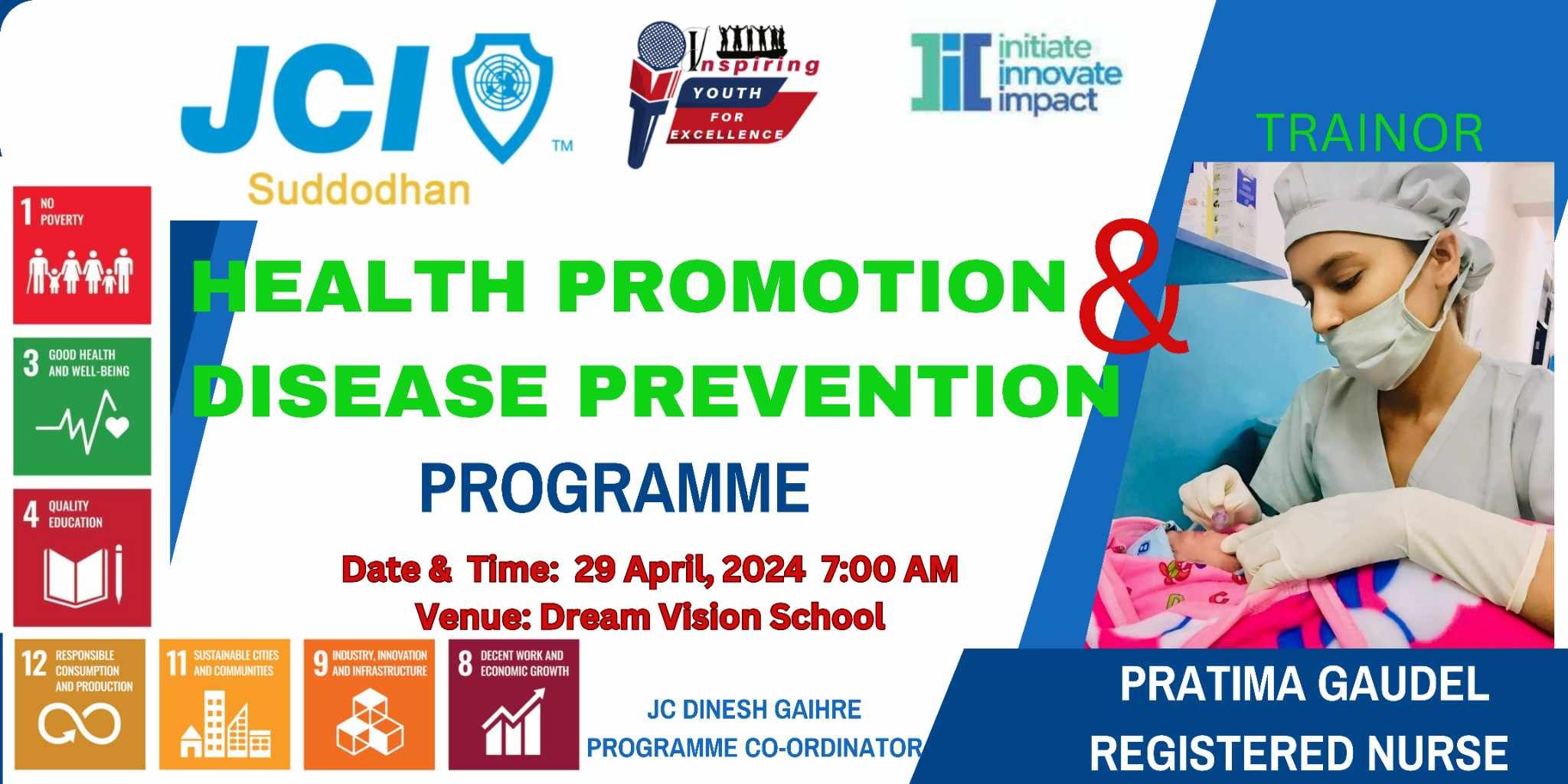 JCI™
Suddodhan

Inspiring YOUTH FOR EXCELLENCE

initiate innovate impact

TRAINOR

1 NO POVERTY

3 GOOD HEALTH AND WELL-BEING

4 QUALITY EDUCATION

HEALTH PROMOTION & DISEASE PREVENTION

PROGRAMME

Date & Time: 29 April, 2024 7:00 AM
Venue: Dream Vision School

12 RESPONSIBLE CONSUMPTION AND PRODUCTION

11 SUSTAINABLE CITIES AND COMMUNITIES

9 INDUSTRY, INNOVATION AND INFRASTRUCTURE

8 DECENT WORK AND ECONOMIC GROWTH

JC DINESH GAIHRE
PROGRAMME CO-ORDINATOR

PRATIMA GAUDEL
REGISTERED NURSE